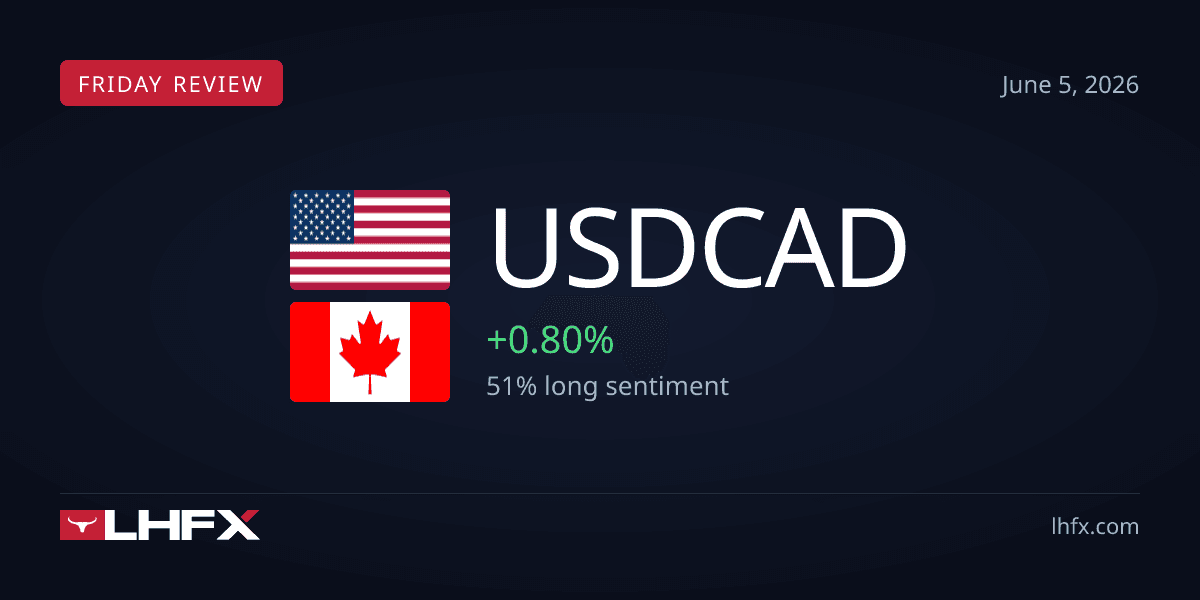 FRIDAY REVIEW

June 5, 2026

USDCAD

+0.80%

51% long sentiment

LHFX

lhfx.com